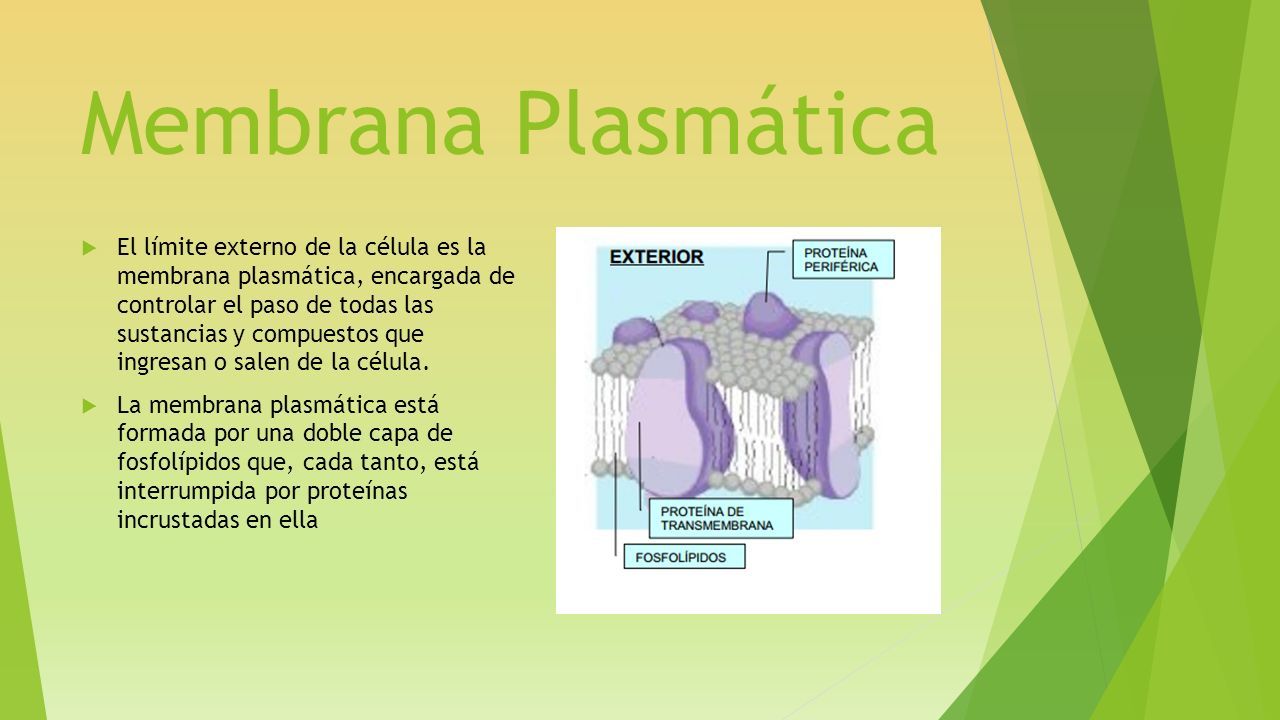 Membrana Plasmática

El límite externo de la célula es la membrana plasmática, encargada de controlar el paso de todas las sustancias y compuestos que ingresan o salen de la célula.

La membrana plasmática está formada por una doble capa de fosfolípidos que, cada tanto, está interrumpida por proteínas incrustadas en ella

EXTERIOR

PROTEÍNA PERIFÉRICA

PROTEÍNA DE TRANSMEMBRANA

FOSFOLÍPIDOS